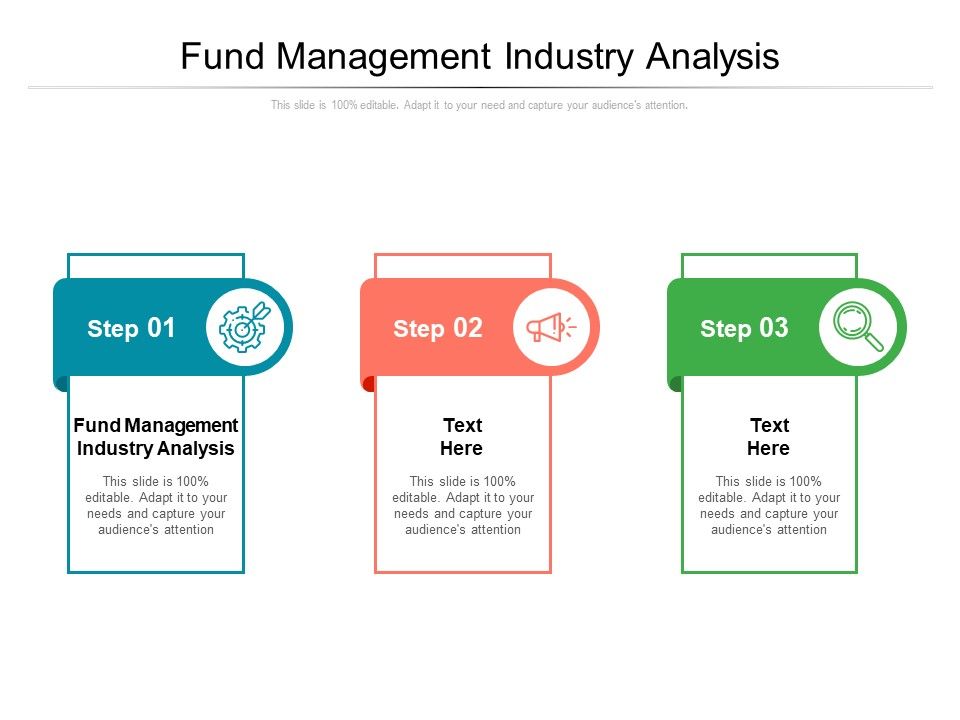 Fund Management Industry Analysis

This slide is 100% editable. Adapt it to your need and capture your audience's attention.

Step 01

Fund Management Industry Analysis

This slide is 100% editable. Adapt it to your needs and capture your audience's attention

Step 02

Text Here

This slide is 100% editable. Adapt it to your needs and capture your audience's attention

Step 03

Text Here

This slide is 100% editable. Adapt it to your needs and capture your audience's attention